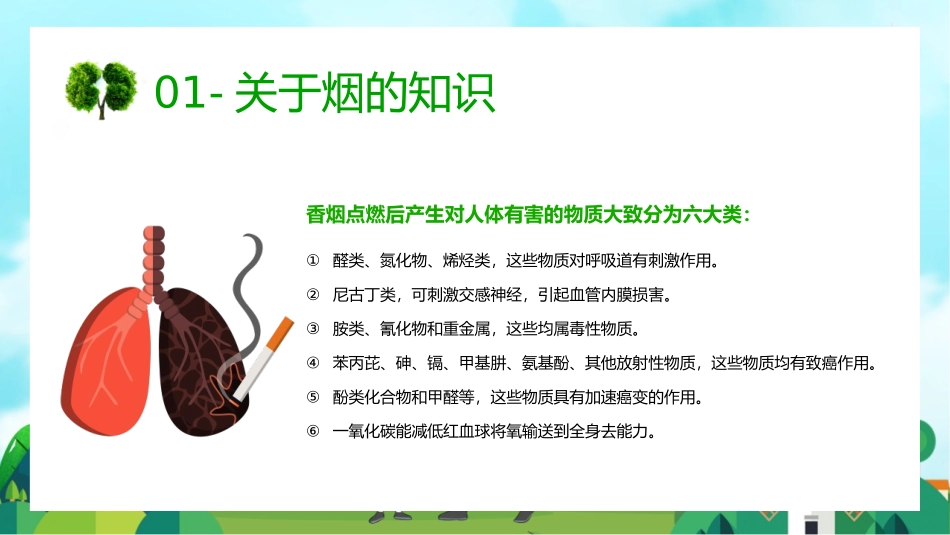 01- 关于烟的知识

香烟点燃后产生对人体有害的物质大致分为六大类：

① 醛类、氮化物、烯烃类，这些物质对呼吸道有刺激作用。

② 尼古丁类，可刺激交感神经，引起血管内膜损害。

③ 胺类、氰化物和重金属，这些均属毒性物质。

④ 苯丙芘、砷、镉、甲基肼、氨基酚、其他放射性物质，这些物质均有致癌作用。

⑤ 酚类化合物和甲醛等，这些物质具有加速癌变的作用。

⑥ 一氧化碳能减低红血球将氧输送到全身去能力。